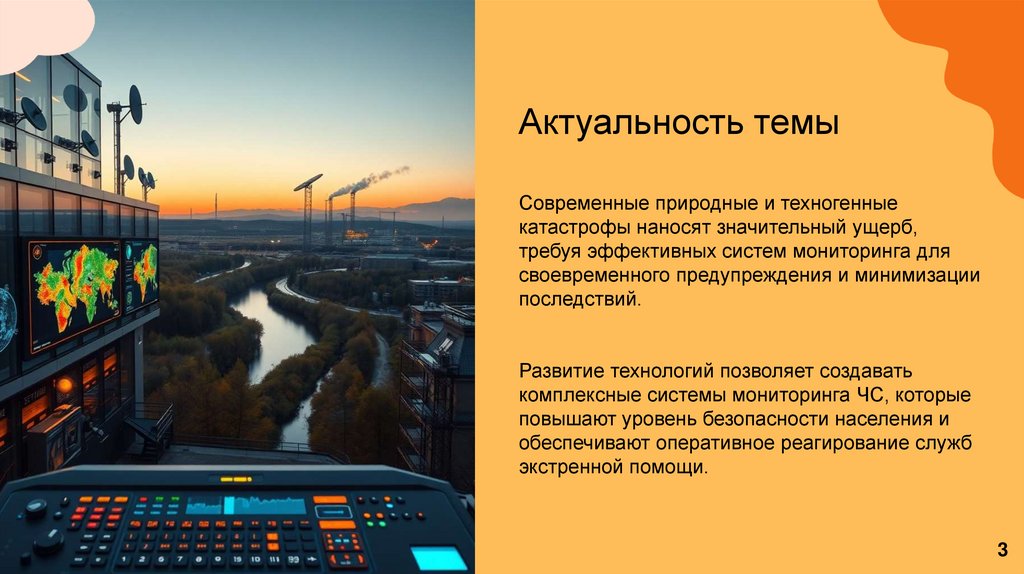 Актуальность темы

Современные природные и техногенные катастрофы наносят значительный ущерб, требуя эффективных систем мониторинга для своевременного предупреждения и минимизации последствий.

Развитие технологий позволяет создавать комплексные системы мониторинга ЧС, которые повышают уровень безопасности населения и обеспечивают оперативное реагирование служб экстренной помощи.

3